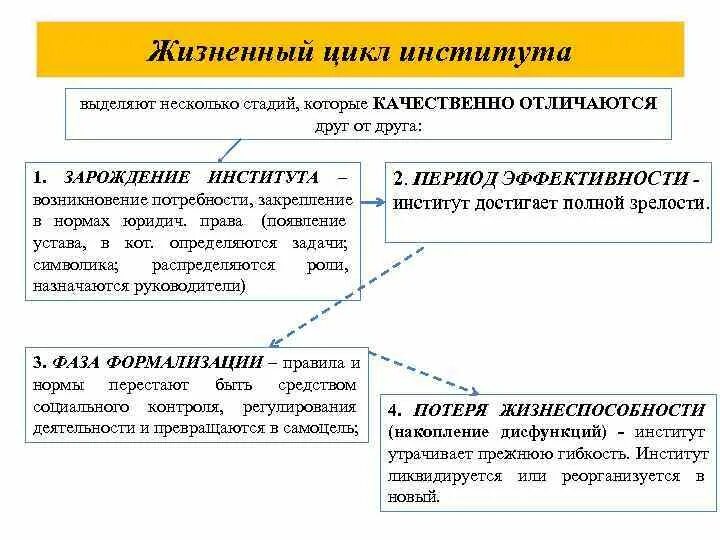 Жизненный цикл института

выделяют несколько стадий, которые КАЧЕСТВЕННО ОТЛИЧАЮТСЯ друг от друга:

1. ЗАРОЖДЕНИЕ ИНСТИТУТА – возникновение потребности, закрепление в нормах юридич. права (появление устава, в кот. определяются задачи; символика; распределяются роли, назначаются руководители)

2. ПЕРИОД ЭФФЕКТИВНОСТИ - институт достигает полной зрелости.

3. ФАЗА ФОРМАЛИЗАЦИИ – правила и нормы перестают быть средством социального контроля, регулирования деятельности и превращаются в самоцель;

4. ПОТЕРЯ ЖИЗНЕСПОСОБНОСТИ (накопление дисфункций) - институт утрачивает прежнюю гибкость. Институт ликвидируется или реорганизуется в новый.